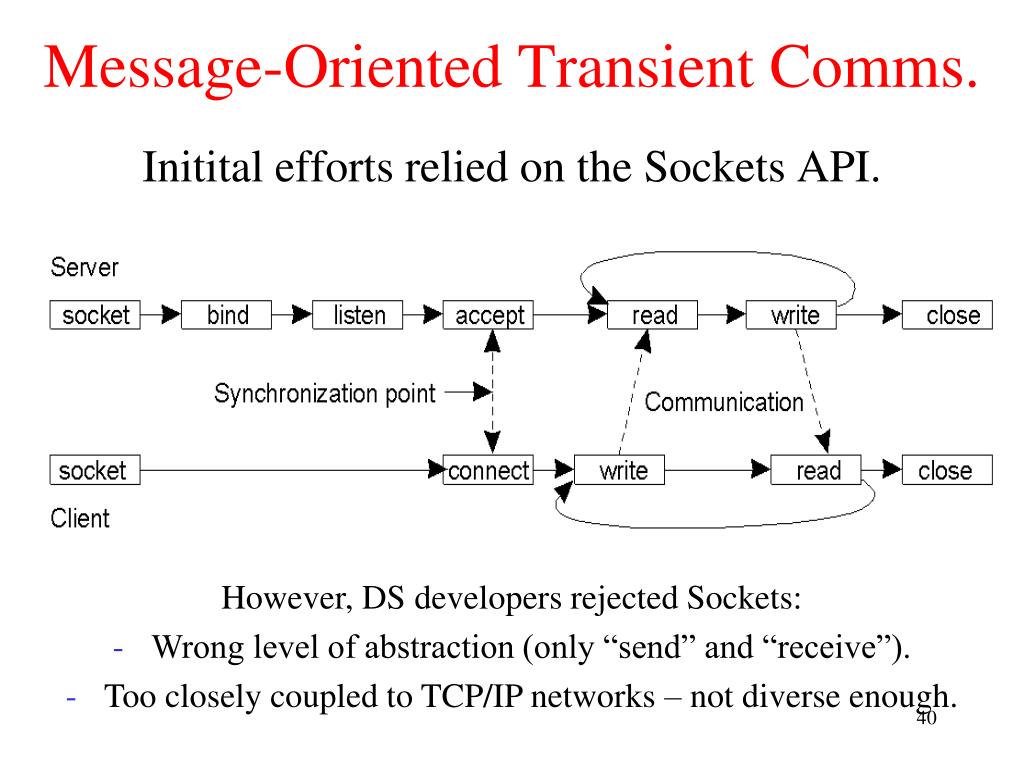 Message-Oriented Transient Comms.

Initital efforts relied on the Sockets API.

Server

socket bind listen accept read write close

Synchronization point

Communication

socket connect write read close

Client

However, DS developers rejected Sockets:

- Wrong level of abstraction (only “send” and “receive”).

- Too closely coupled to TCP/IP networks – not diverse enough.

40